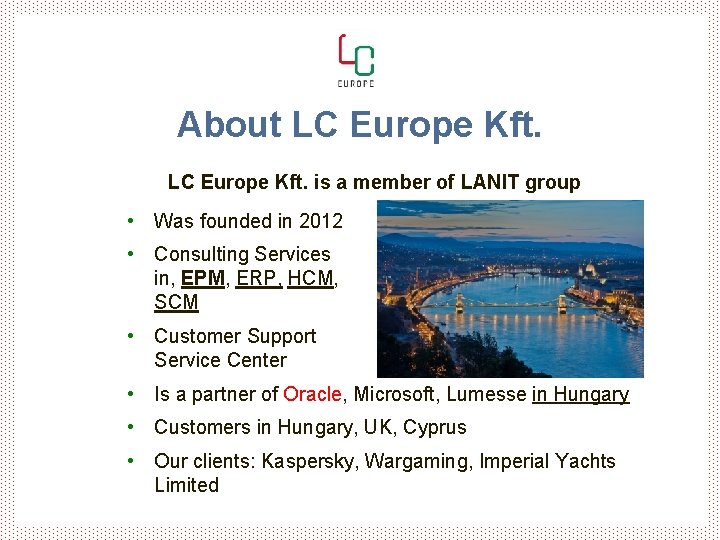 LC
EUROPE

About LC Europe Kft.

LC Europe Kft. is a member of LANIT group

• Was founded in 2012
• Consulting Services in, EPM, ERP, HCM, SCM
• Customer Support Service Center
• Is a partner of Oracle, Microsoft, Lumesse in Hungary
• Customers in Hungary, UK, Cyprus
• Our clients: Kaspersky, Wargaming, Imperial Yachts Limited